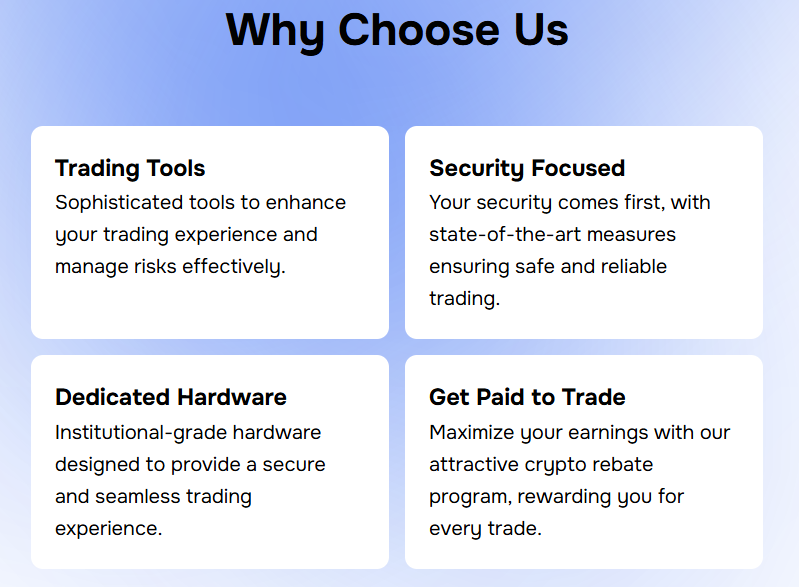 Why Choose Us

Trading Tools
Sophisticated tools to enhance your trading experience and manage risks effectively.

Security Focused
Your security comes first, with state-of-the-art measures ensuring safe and reliable trading.

Dedicated Hardware
Institutional-grade hardware designed to provide a secure and seamless trading experience.

Get Paid to Trade
Maximize your earnings with our attractive crypto rebate program, rewarding you for every trade.